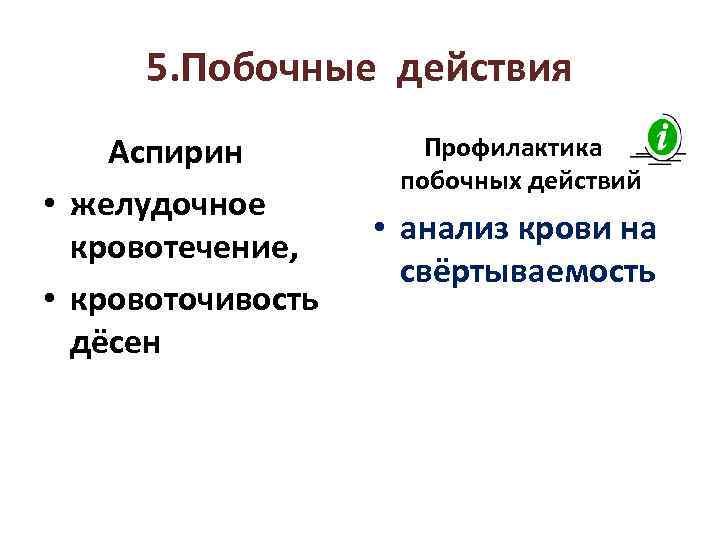 5.Побочные действия

Аспирин

• желудочное кровотечение,
• кровоточивость дёсен

Профилактика побочных действий

i

• анализ крови на свёртываемость